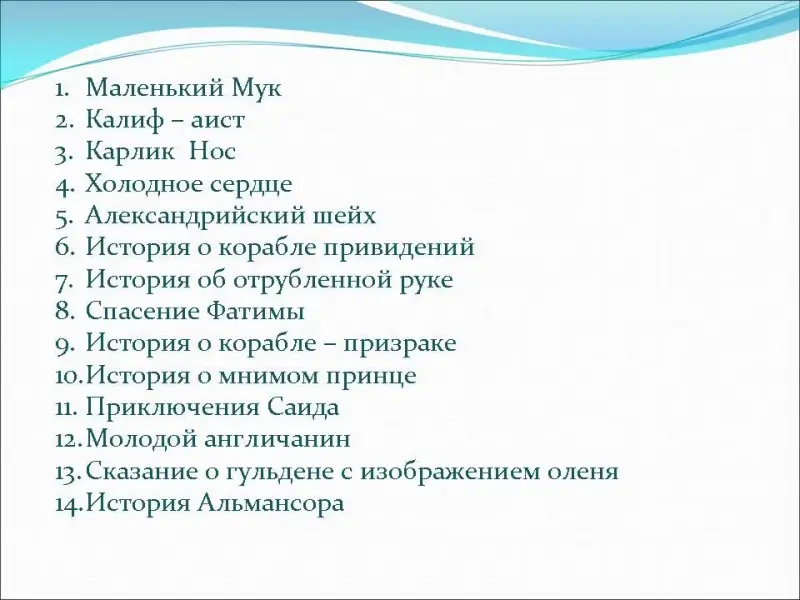 1. Маленький Мук
2. Калиф – аист
3. Карлик Нос
4. Холодное сердце
5. Александрийский шейх
6. История о корабле привидений
7. История об отрубленной руке
8. Спасение Фатимы
9. История о корабле – призраке
10. История о мнимом принце
11. Приключения Саида
12. Молодой англичанин
13. Сказание о гульдене с изображением оленя
14. История Альмансора